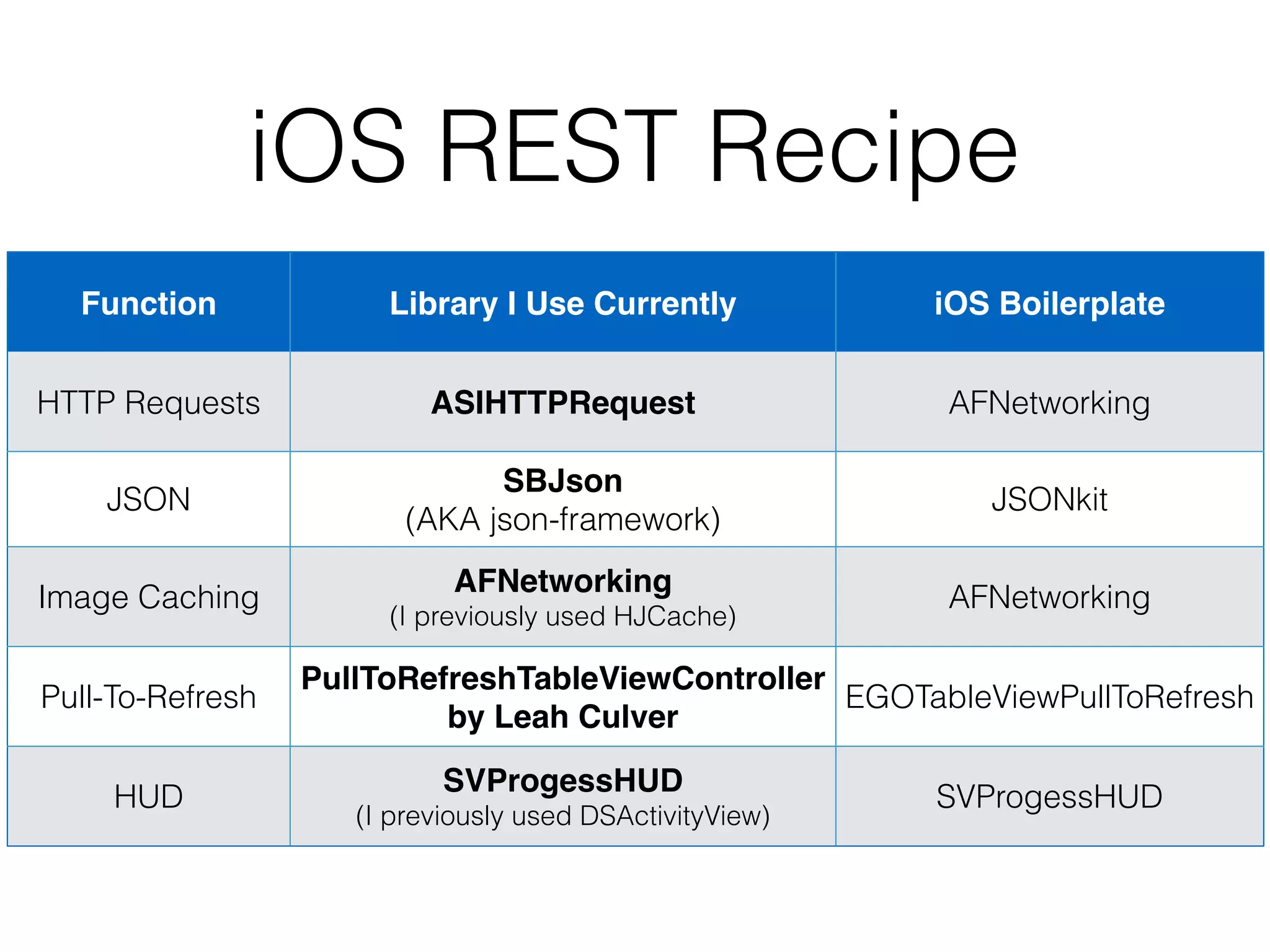 iOS REST Recipe

| Function | Library I Use Currently | iOS Boilerplate |
|---|---|---|
| HTTP Requests | ASIHTTPRequest | AFNetworking |
| JSON | SBJson (AKA json-framework) | JSONkit |
| Image Caching | AFNetworking (I previously used HJCache) | AFNetworking |
| Pull-To-Refresh | PullToRefreshTableViewController by Leah Culver | EGOTableViewPullToRefresh |
| HUD | SVProgessHUD (I previously used DSActivityView) | SVProgessHUD |